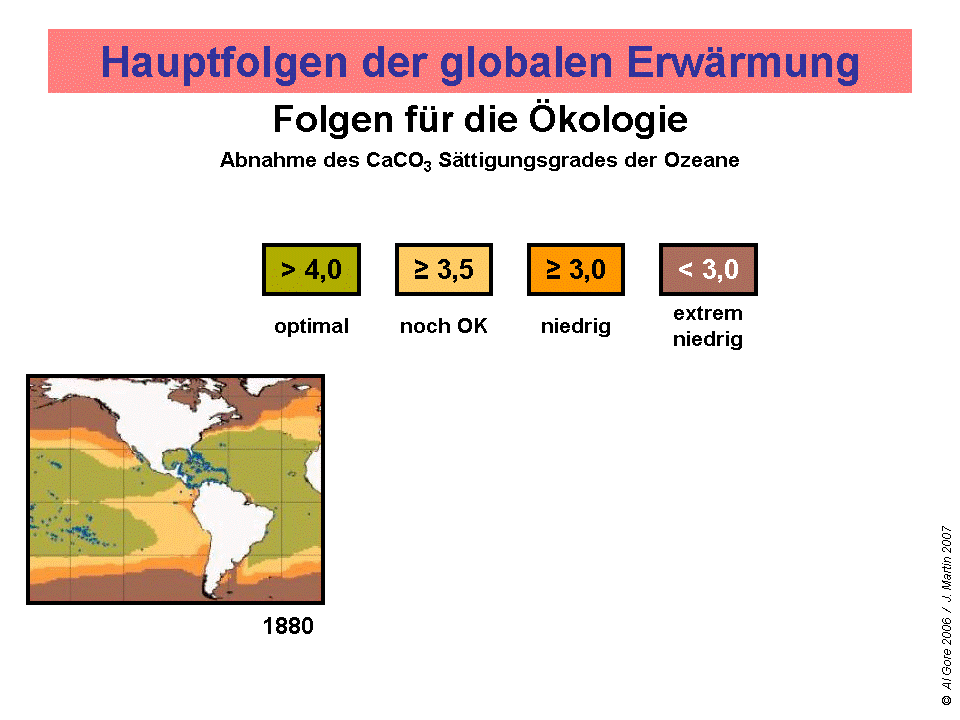 Hauptfolgen der globalen Erwärmung

Folgen für die Ökologie

Abnahme des $CaCO_3$ Sättigungsgrades der Ozeane

> 4,0 optimal

≥ 3,5 noch OK

≥ 3,0 niedrig

< 3,0 extrem niedrig

1880

© Al Gore 2006 / J. Martin 2007